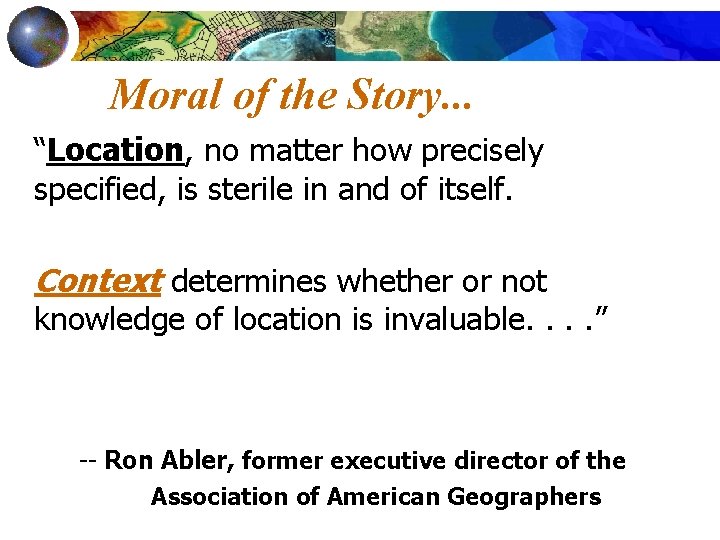 Moral of the Story...

“Location, no matter how precisely specified, is sterile in and of itself.

Context determines whether or not knowledge of location is invaluable. . . .”

-- Ron Abler, former executive director of the Association of American Geographers